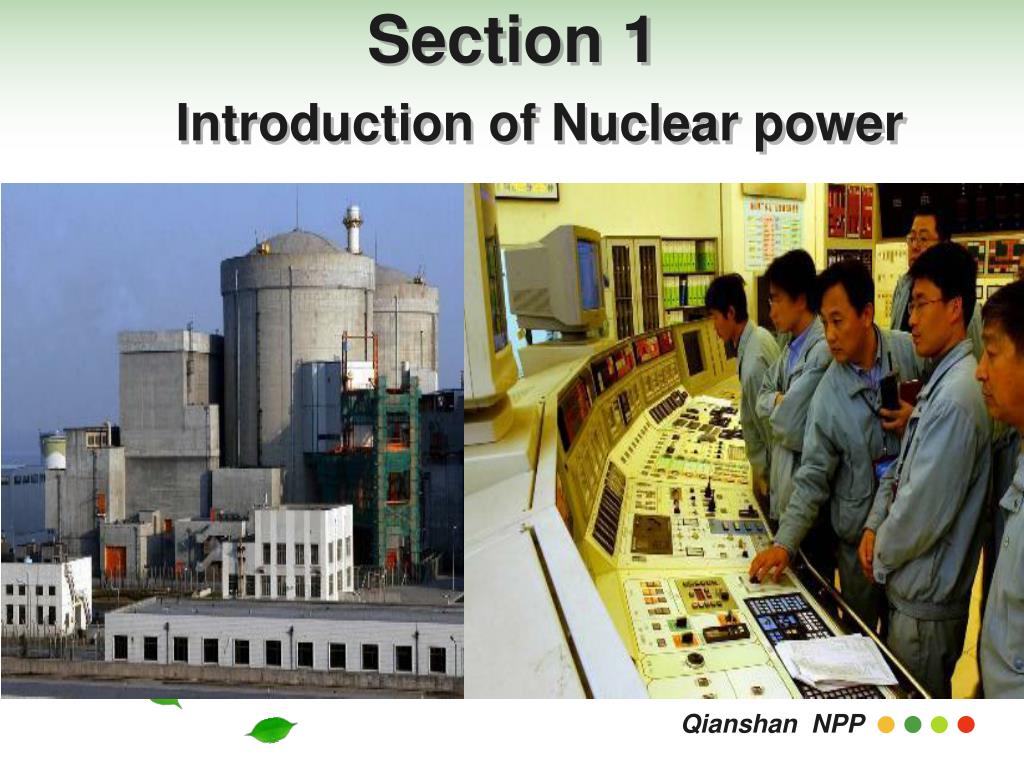 Section 1

Introduction of Nuclear power

Qianshan NPP